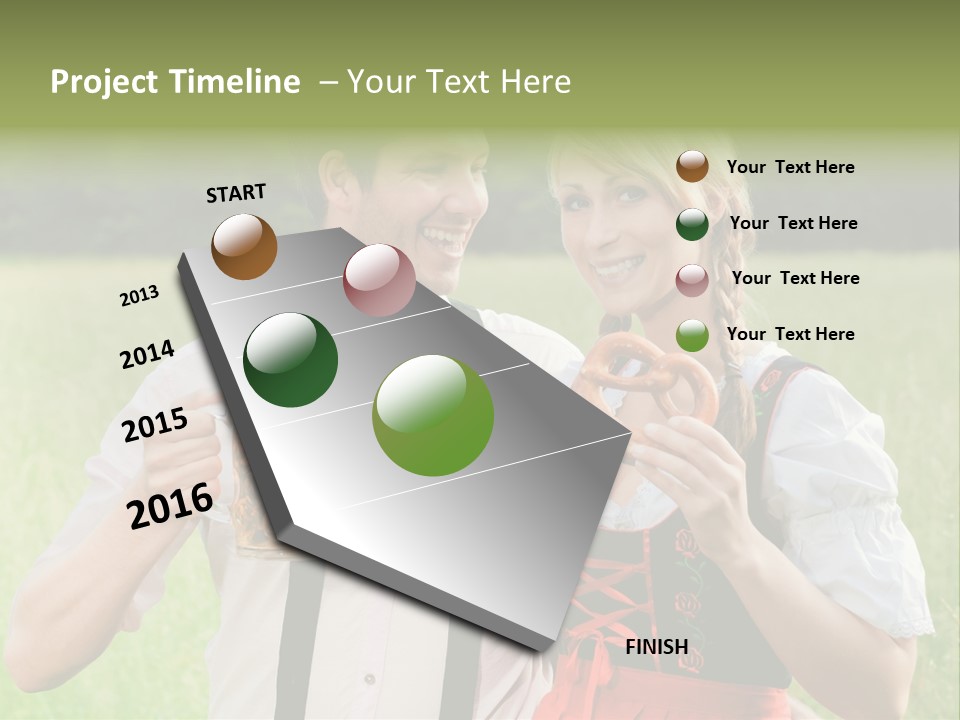 Project Timeline – Your Text Here

START

2013

2014

2015

2016

FINISH

Your Text Here

Your Text Here

Your Text Here

Your Text Here